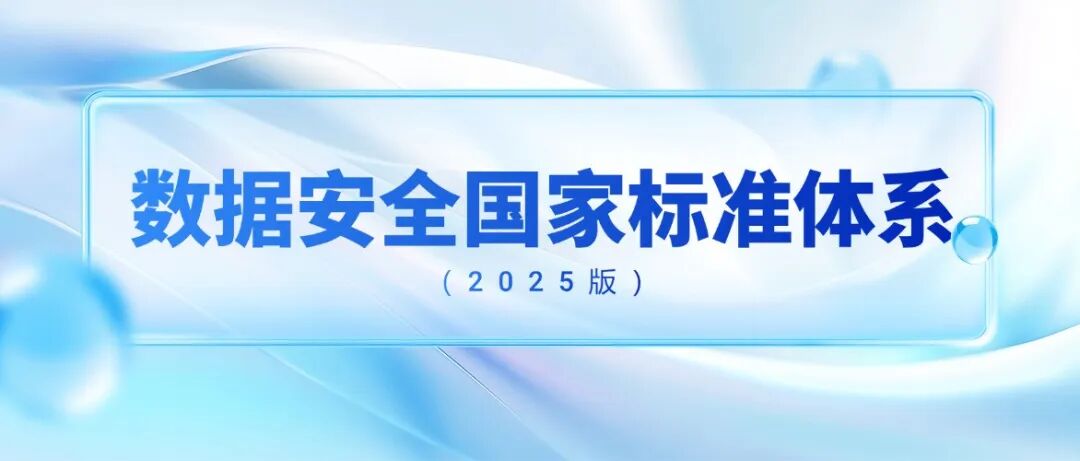 数据安全国家标准体系

（2025版）